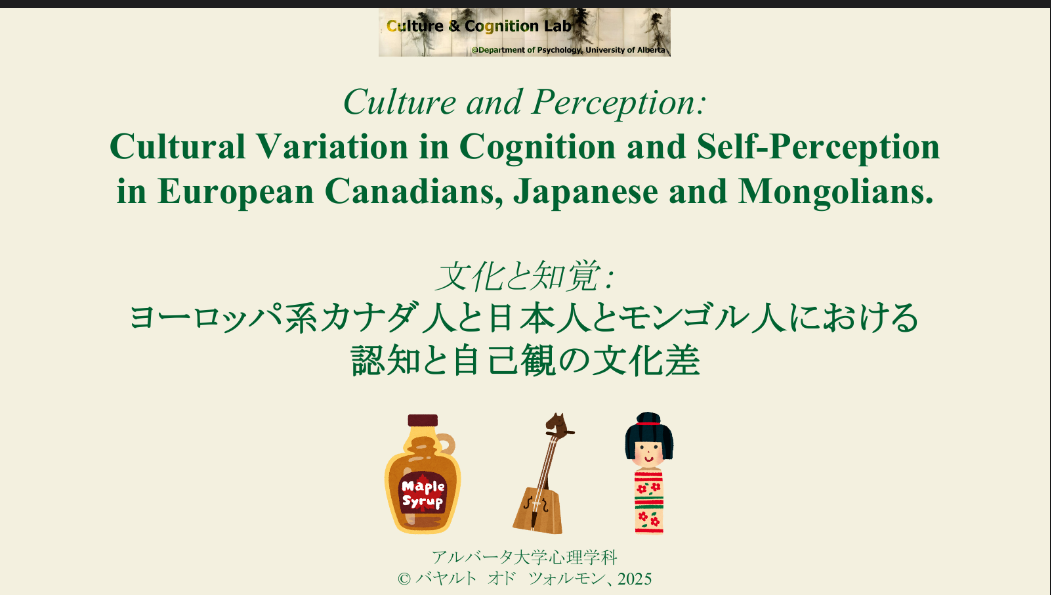 Culture & Cognition Lab
@Department of Psychology, University of Alberta

Culture and Perception:
Cultural Variation in Cognition and Self-Perception in European Canadians, Japanese and Mongolians.

文化と知覚:
ヨーロッパ系カナダ人と日本人とモンゴル人における認知と自己観の文化差

Maple Syrup

アルバータ大学心理学科
© バヤルト オド ツォルモン、2025